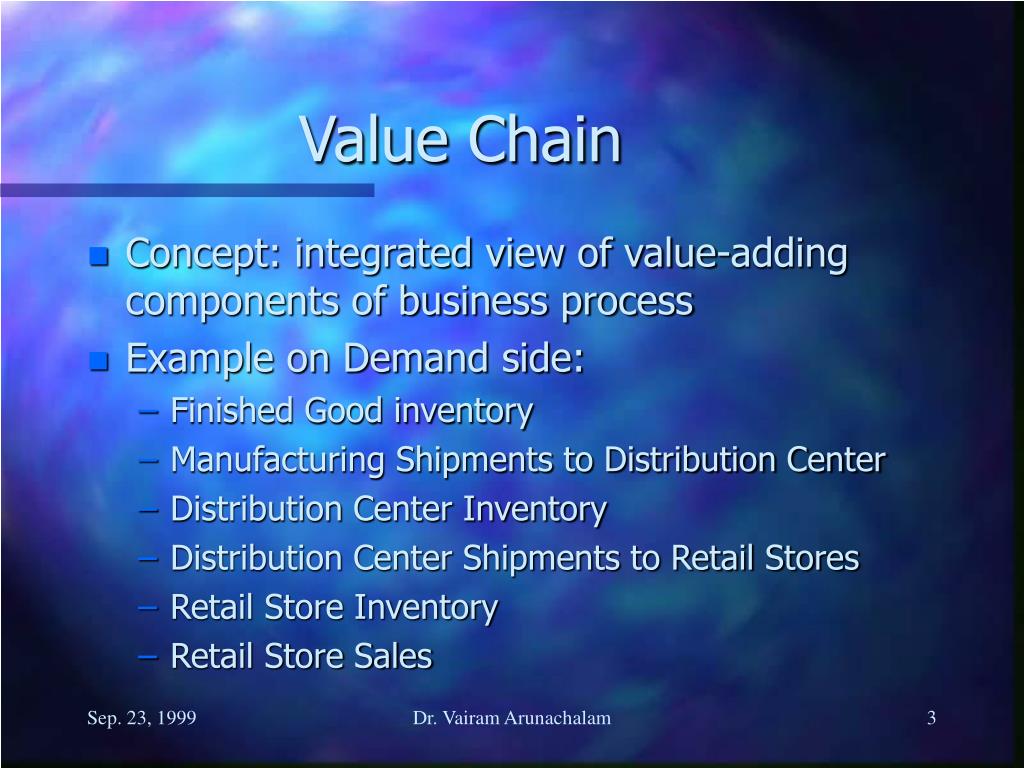 Value Chain

- Concept: integrated view of value-adding components of business process
- Example on Demand side:
  – Finished Good inventory
  – Manufacturing Shipments to Distribution Center
  – Distribution Center Inventory
  – Distribution Center Shipments to Retail Stores
  – Retail Store Inventory
  – Retail Store Sales

Sep. 23, 1999 Dr. Vairam Arunachalam 3